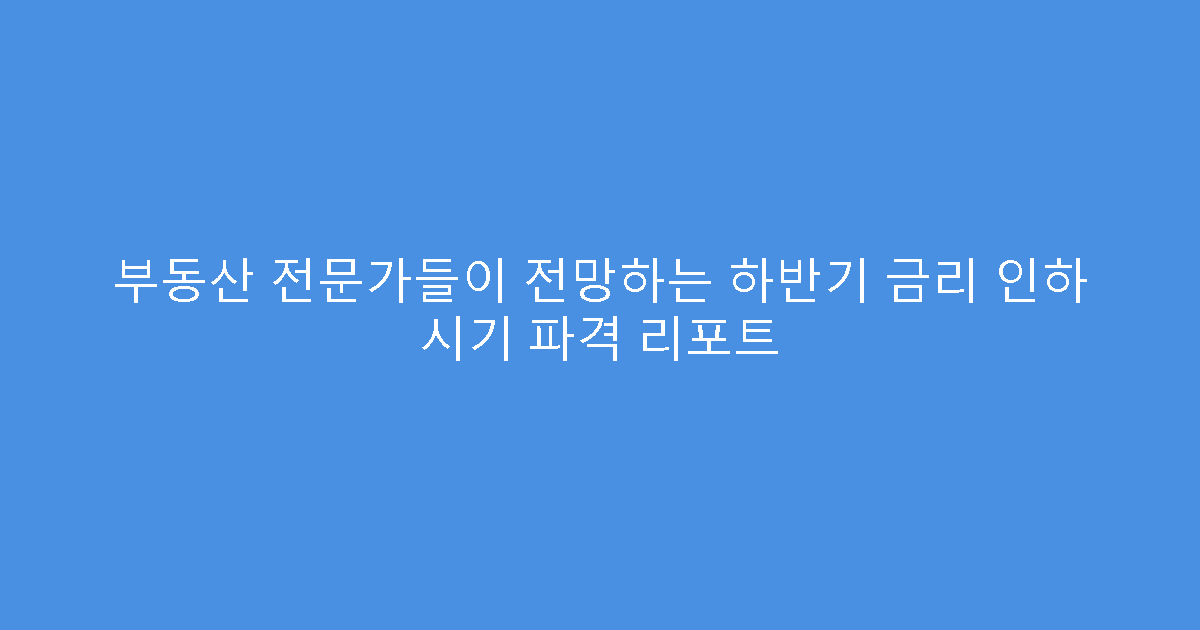 부동산 전문가들이 전망하는 하반기 금리 인하 시기 파격 리포트